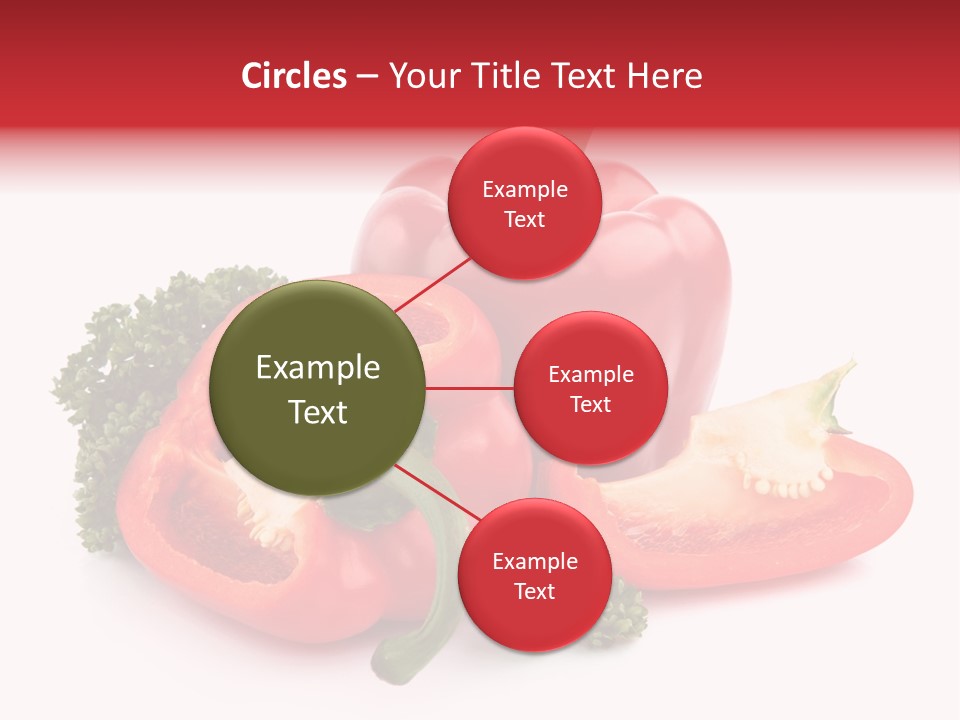 Circles – Your Title Text Here

Example Text

Example Text

Example Text

Example Text